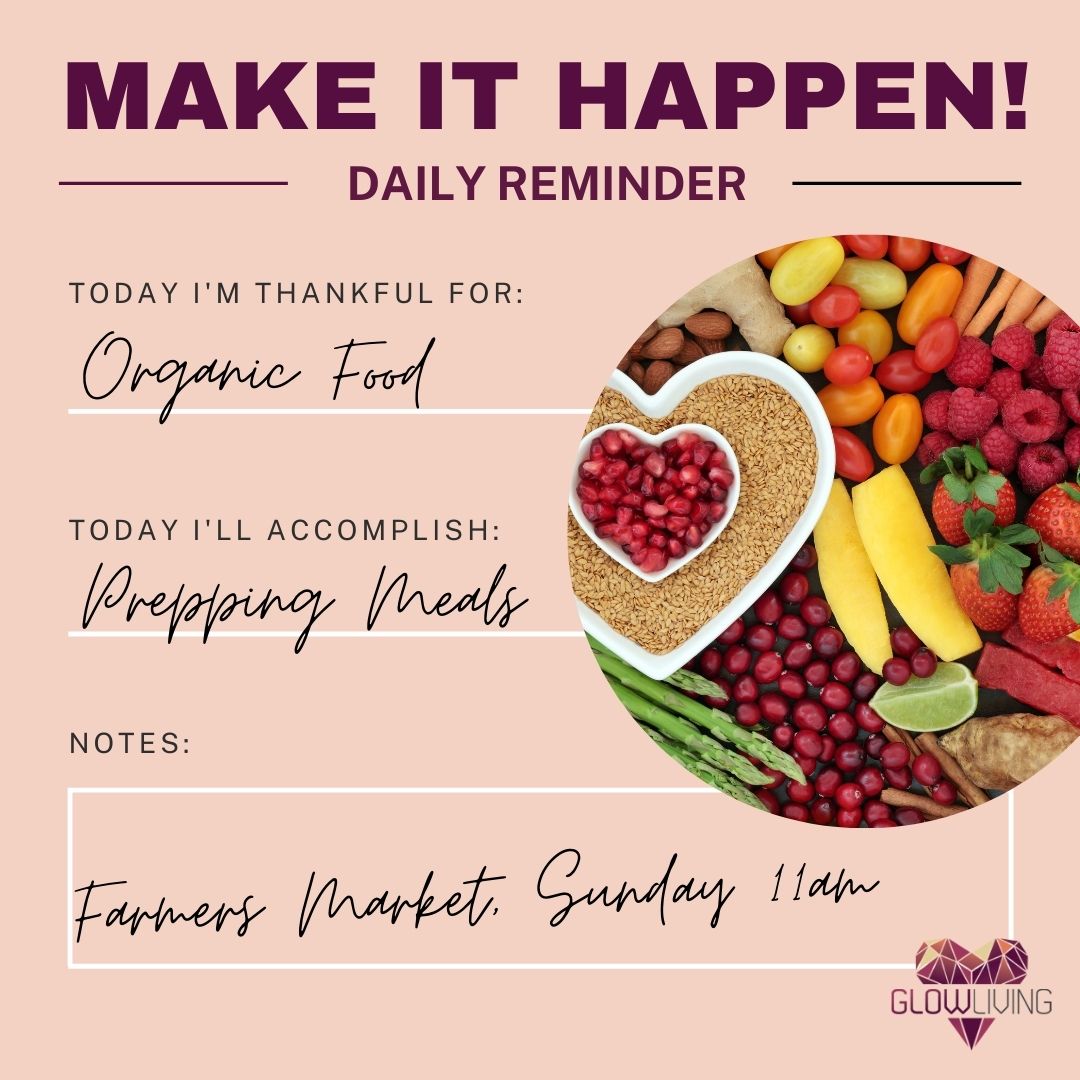 MAKE IT HAPPEN!

DAILY REMINDER

TODAY I'M THANKFUL FOR:

Organic Food

TODAY I'LL ACCOMPLISH:

Prepping Meals

NOTES:

Farmers Market, Sunday 11am

GLOWLIVING